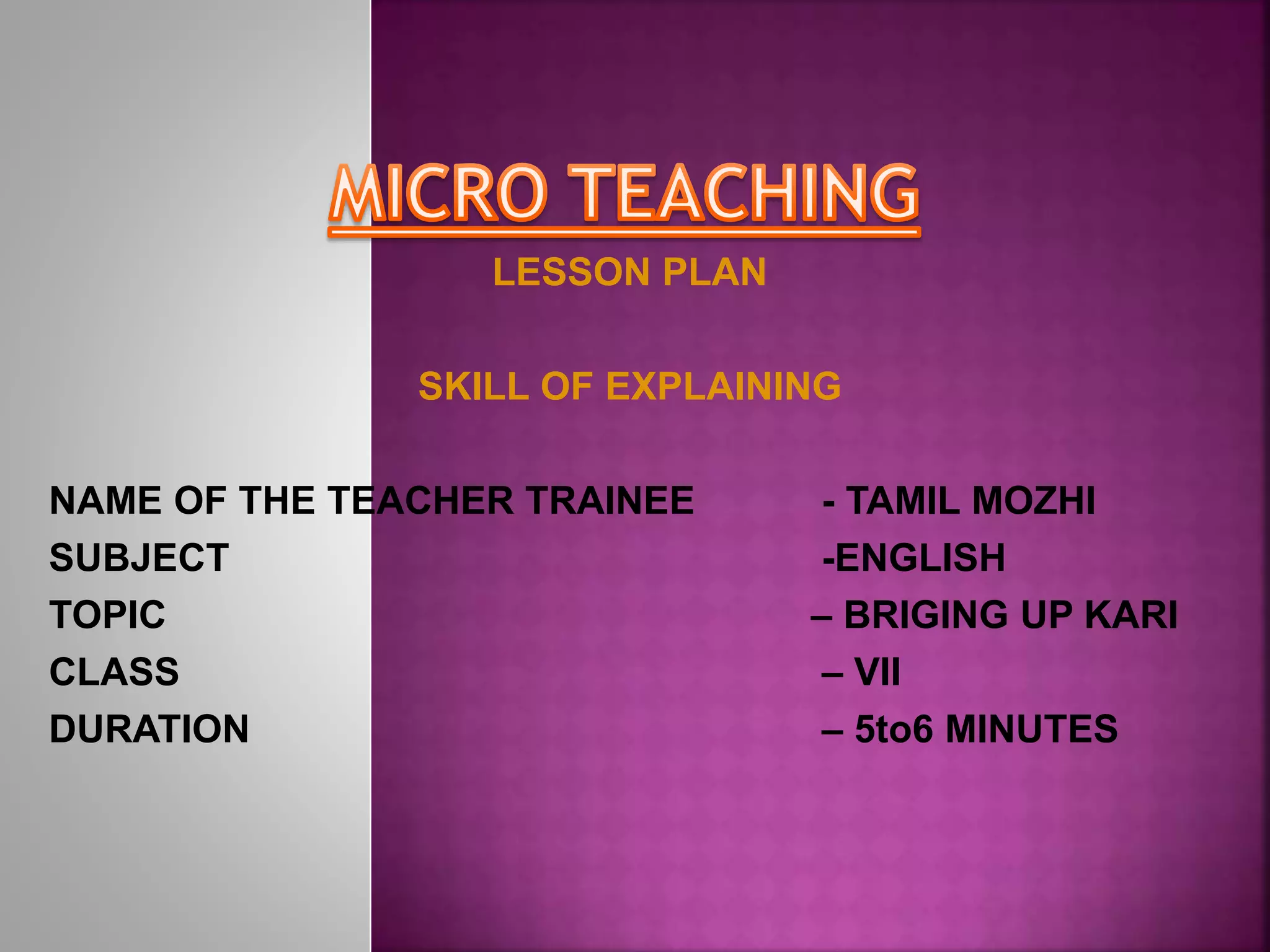 MICRO TEACHING

LESSON PLAN

SKILL OF EXPLAINING

NAME OF THE TEACHER TRAINEE - TAMIL MOZHI
SUBJECT -ENGLISH
TOPIC – BRIGING UP KARI
CLASS – VII
DURATION – 5to6 MINUTES